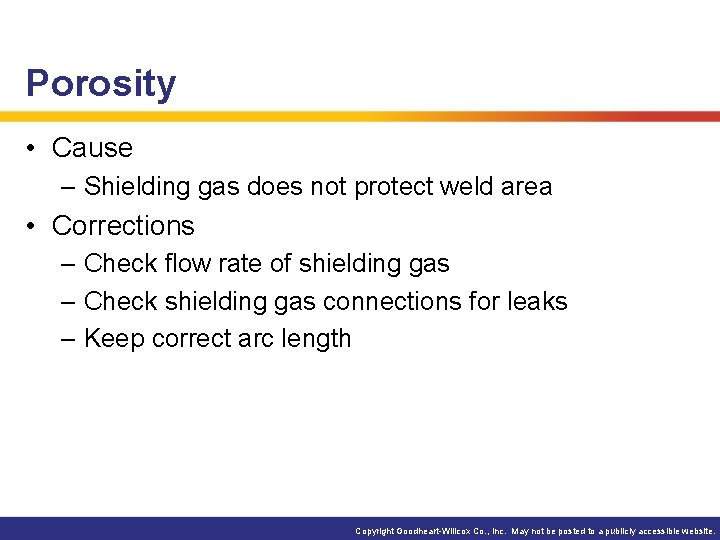 Porosity

• Cause
– Shielding gas does not protect weld area
• Corrections
– Check flow rate of shielding gas
– Check shielding gas connections for leaks
– Keep correct arc length

Copyright Goodheart-Willcox Co., Inc. May not be posted to a publicly accessible website.